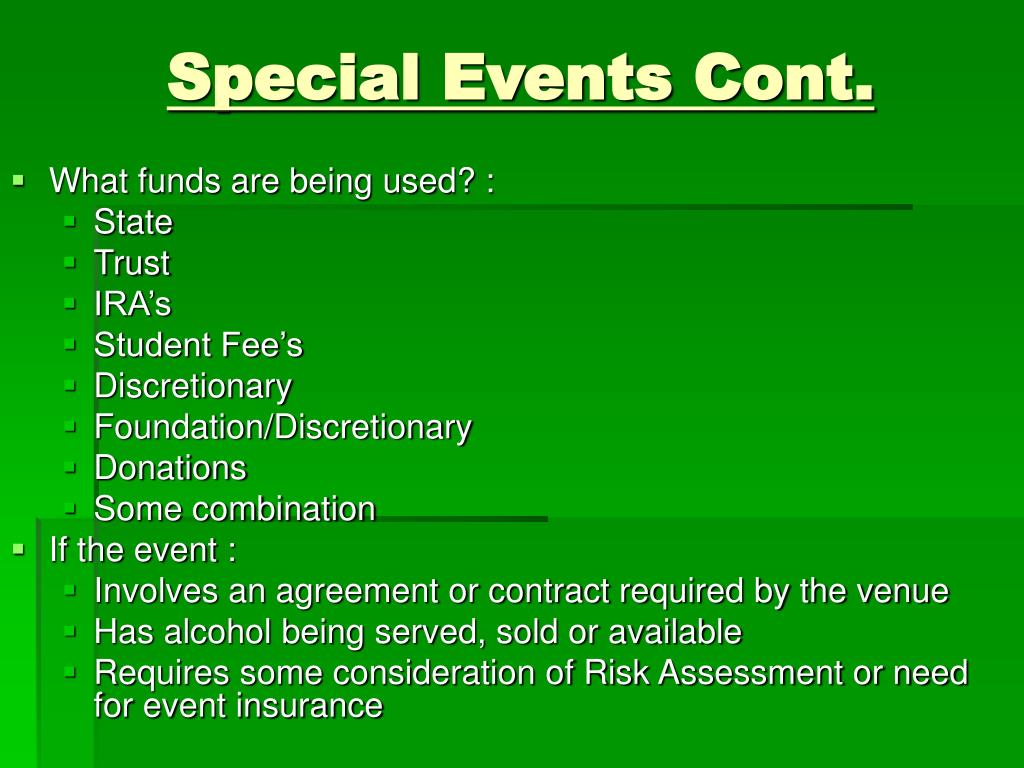 Special Events Cont.

What funds are being used? :
State
Trust
IRA’s
Student Fee’s
Discretionary
Foundation/Discretionary
Donations
Some combination

If the event :
Involves an agreement or contract required by the venue
Has alcohol being served, sold or available
Requires some consideration of Risk Assessment or need for event insurance